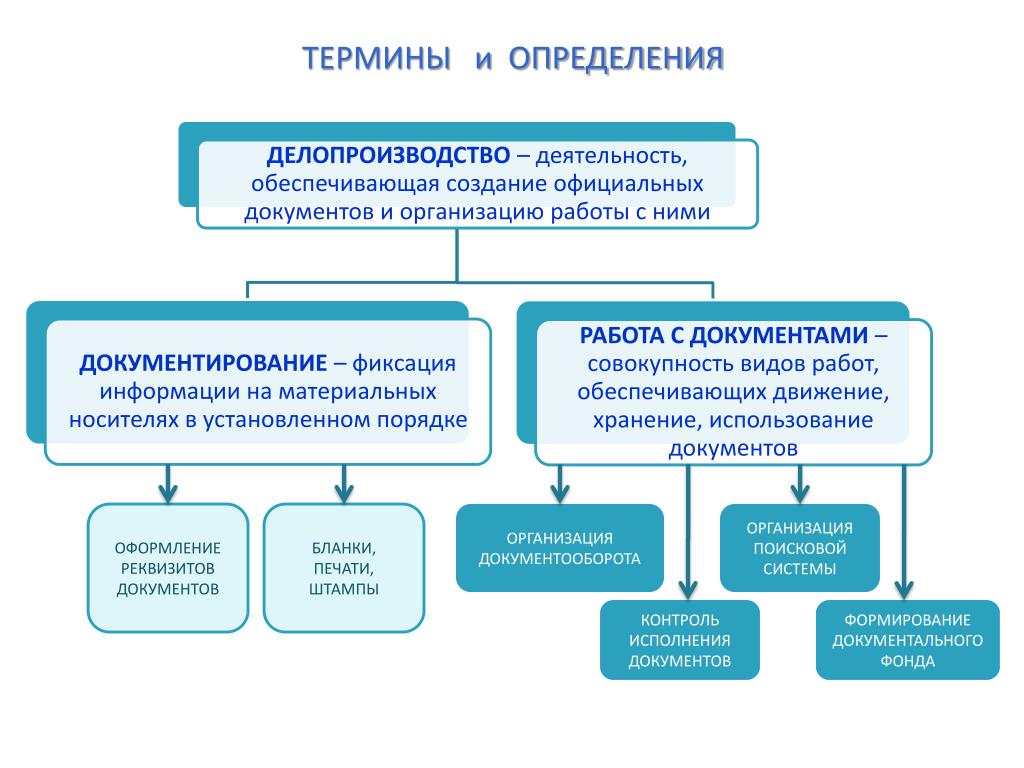 ТЕРМИНЫ и ОПРЕДЕЛЕНИЯ

ДЕЛОПРОИЗВОДСТВО – деятельность, обеспечивающая создание официальных документов и организацию работы с ними

ДОКУМЕНТИРОВАНИЕ – фиксация информации на материальных носителях в установленном порядке

РАБОТА С ДОКУМЕНТАМИ – совокупность видов работ, обеспечивающих движение, хранение, использование документов

ОФОРМЛЕНИЕ РЕКВИЗИТОВ ДОКУМЕНТОВ

БЛАНКИ, ПЕЧАТИ, ШТАМПЫ

ОРГАНИЗАЦИЯ ДОКУМЕНТООБОРОТА

ОРГАНИЗАЦИЯ ПОИСКОВОЙ СИСТЕМЫ

КОНТРОЛЬ ИСПОЛНЕНИЯ ДОКУМЕНТОВ

ФОРМИРОВАНИЕ ДОКУМЕНТАЛЬНОГО ФОНДА